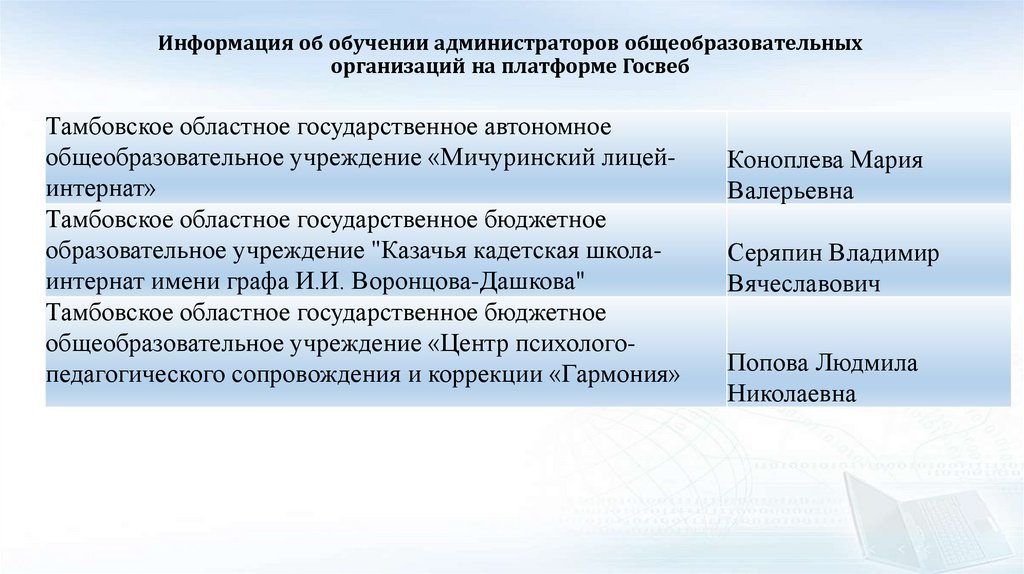 Информация об обучении администраторов общеобразовательных организаций на платформе Госвеб

| | |
|---|---|
| Тамбовское областное государственное автономное общеобразовательное учреждение «Мичуринский лицей-интернат» | Коноплева Мария Валерьевна |
| Тамбовское областное государственное бюджетное образовательное учреждение "Казачья кадетская школа-интернат имени графа И.И. Воронцова-Дашкова" | Серяпин Владимир Вячеславович |
| Тамбовское областное государственное бюджетное общеобразовательное учреждение «Центр психолого-педагогического сопровождения и коррекции «Гармония» | Попова Людмила Николаевна |